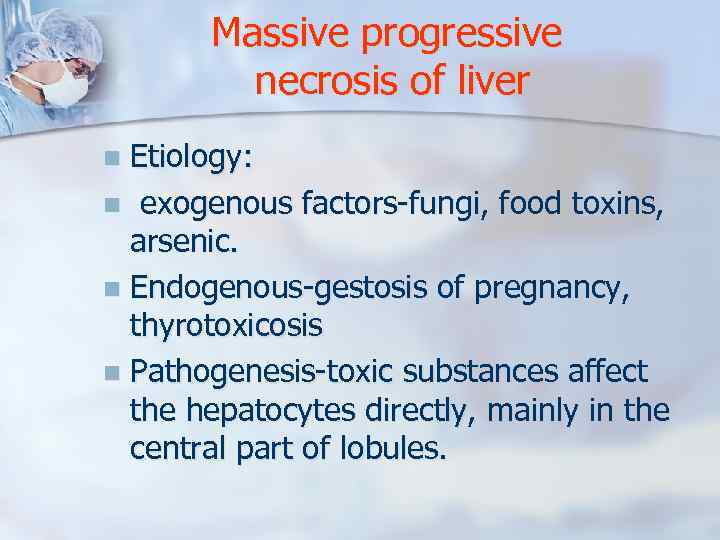 Massive progressive necrosis of liver

Etiology:

exogenous factors-fungi, food toxins, arsenic.

Endogenous-gestosis of pregnancy, thyrotoxicosis

Pathogenesis-toxic substances affect the hepatocytes directly, mainly in the central part of lobules.